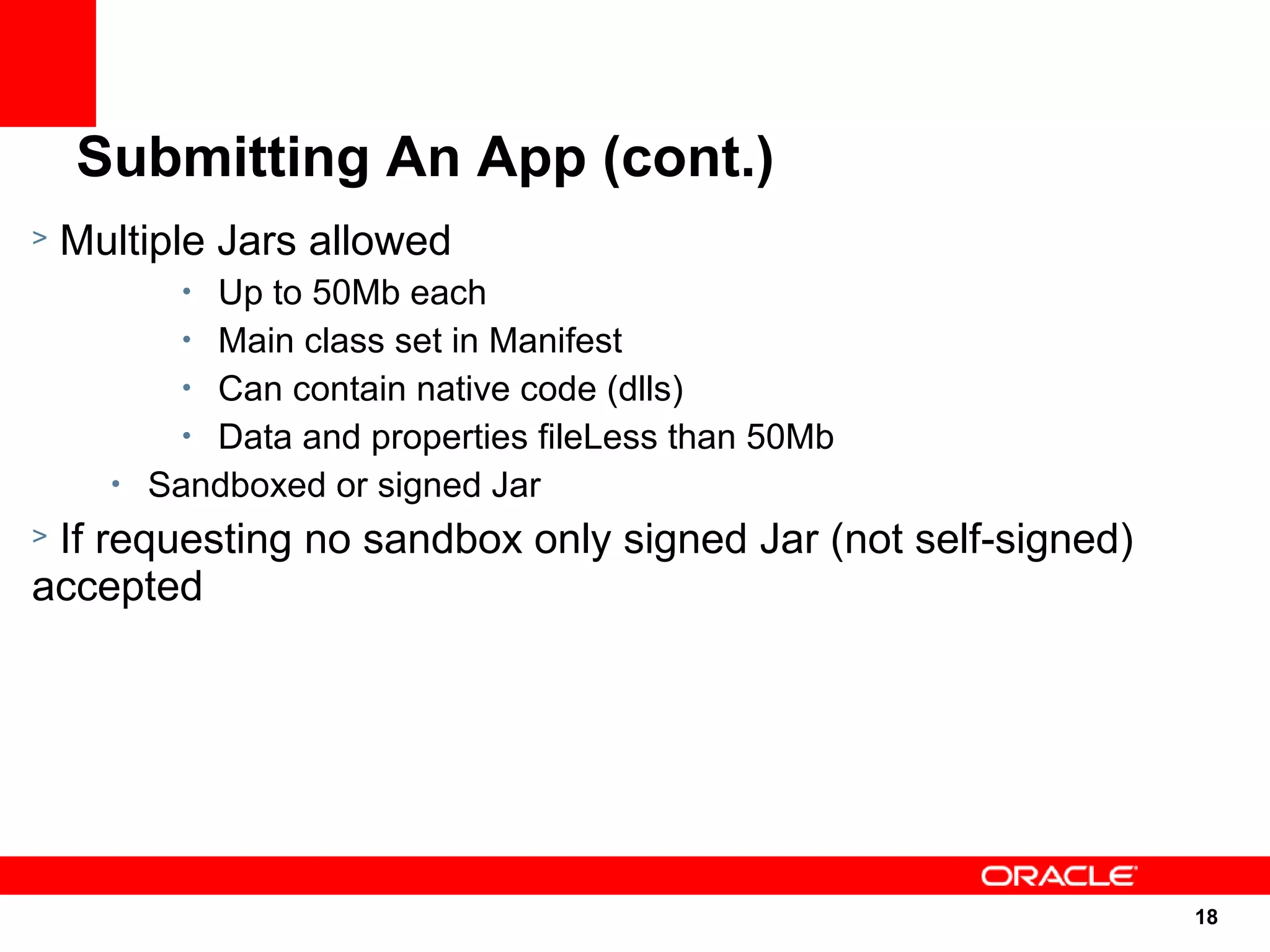 Submitting An App (cont.)

> Multiple Jars allowed

• Up to 50Mb each
• Main class set in Manifest
• Can contain native code (dlls)
• Data and properties fileLess than 50Mb

• Sandboxed or signed Jar

> If requesting no sandbox only signed Jar (not self-signed) accepted

ORACLE

18